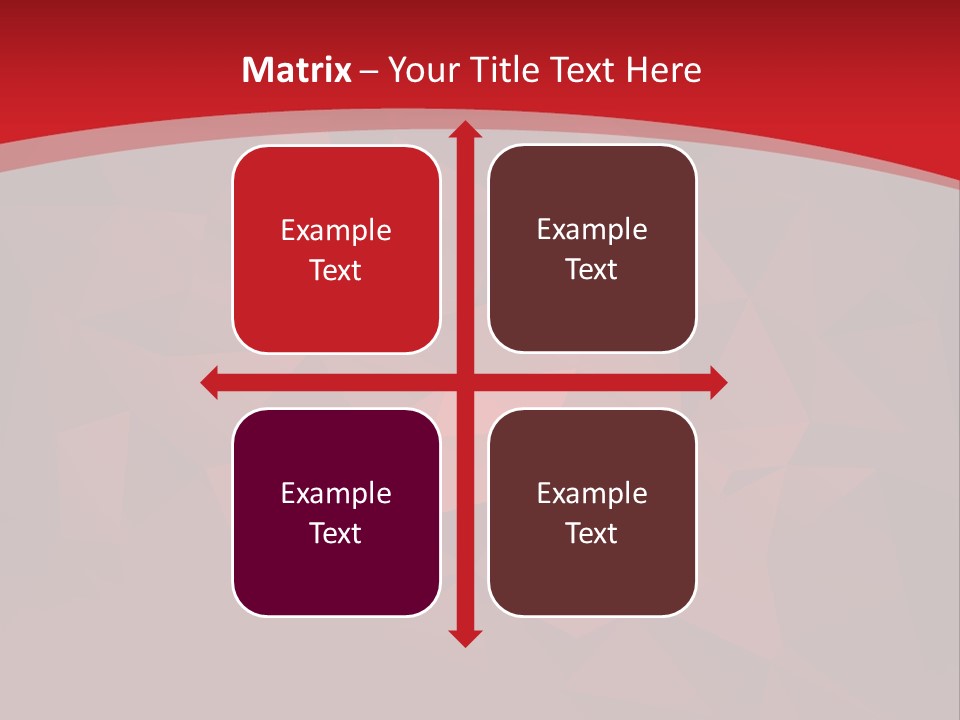 Matrix – Your Title Text Here

Example Text

Example Text

Example Text

Example Text